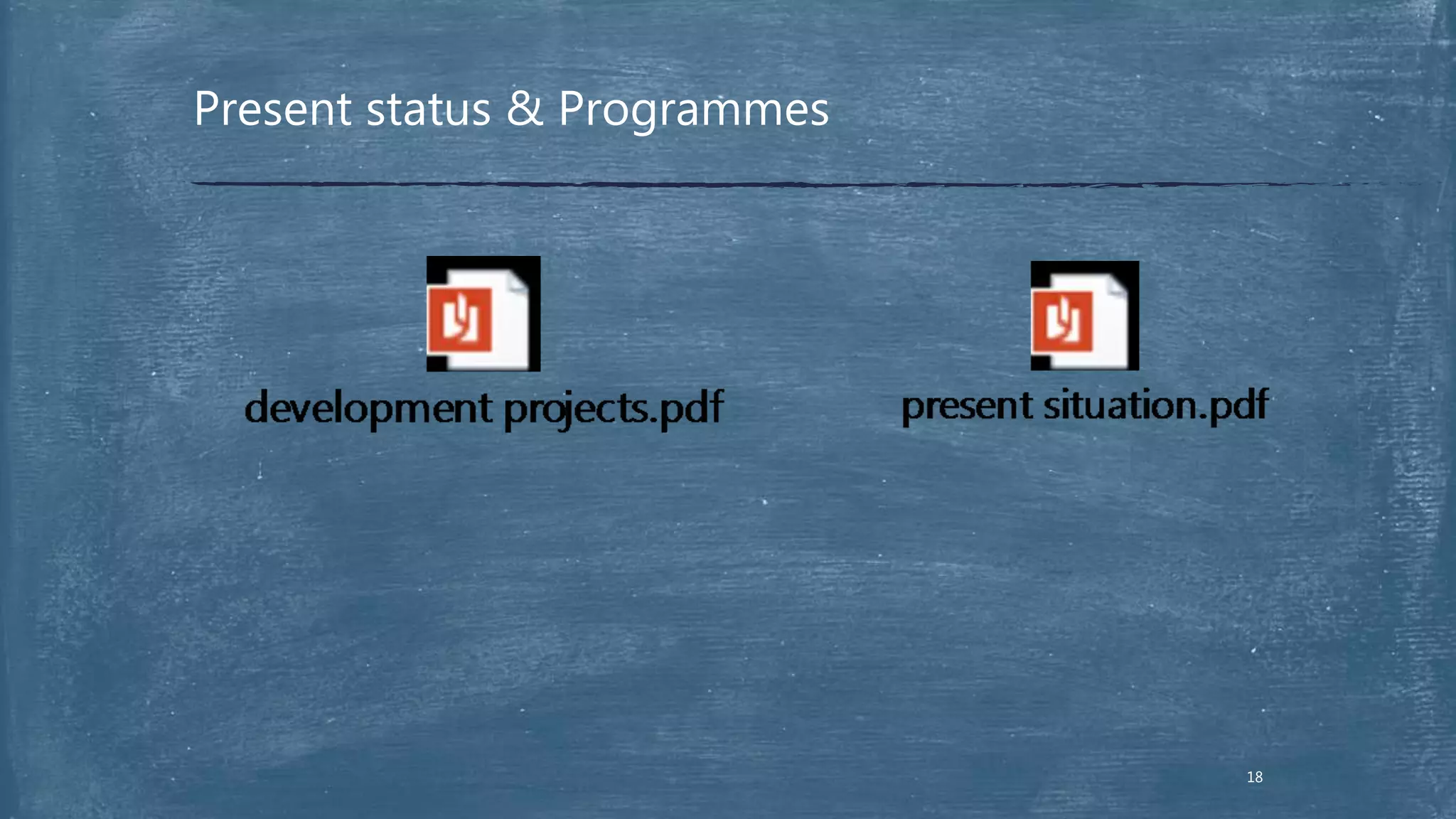 Present status & Programmes

development projects.pdf

present situation.pdf

18